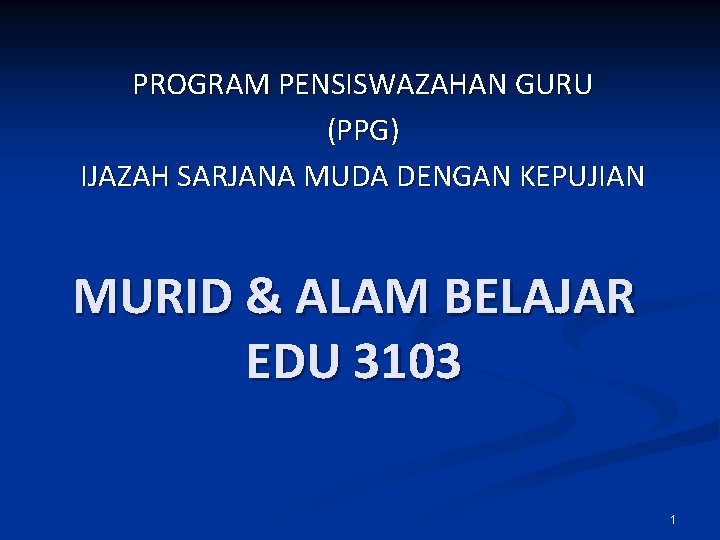 PROGRAM PENSISWAZAHAN GURU
(PPG)
IJAZAH SARJANA MUDA DENGAN KEPUJIAN

MURID & ALAM BELAJAR
EDU 3103

1